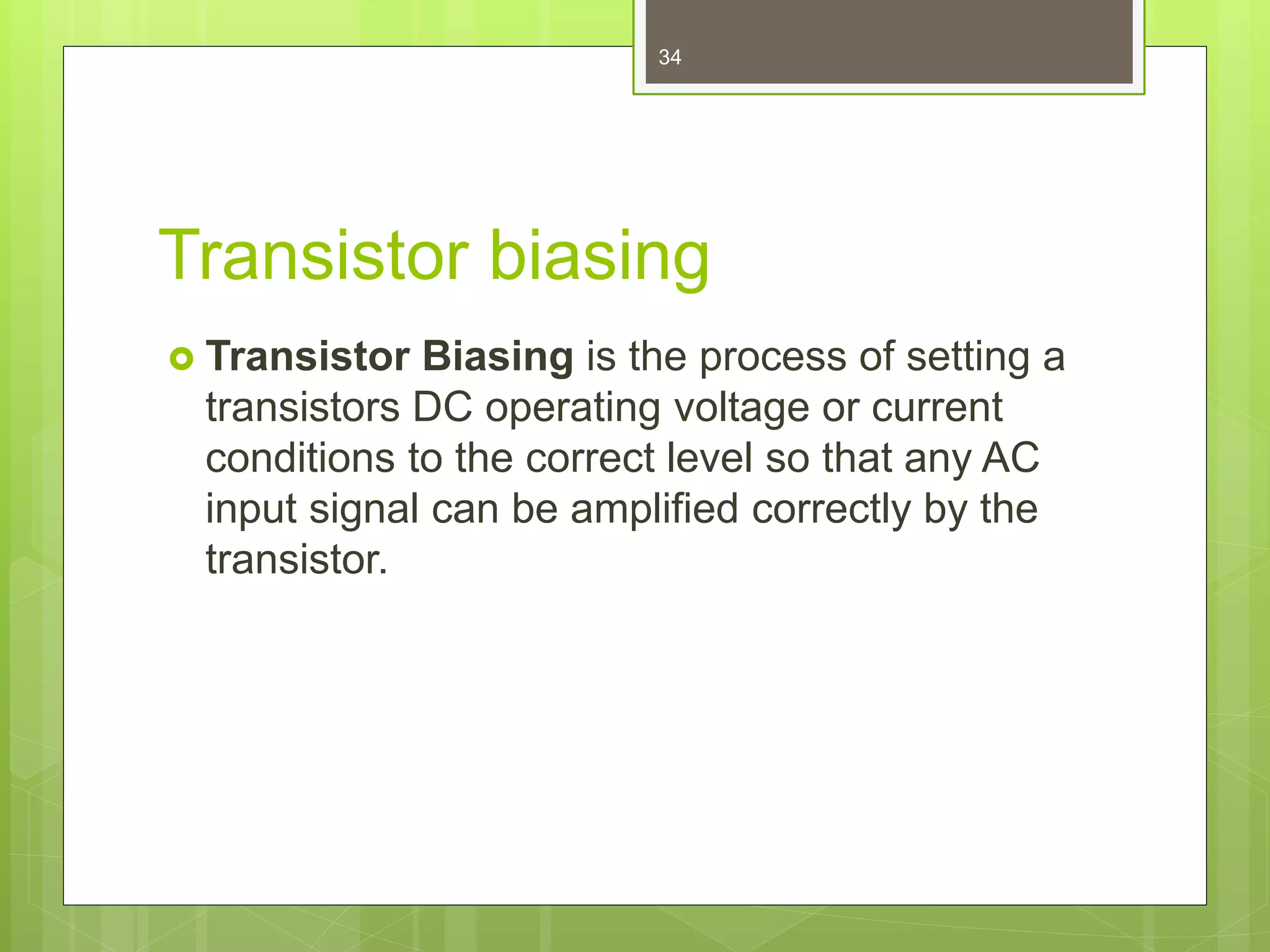 34

Transistor biasing

Transistor Biasing is the process of setting a transistors DC operating voltage or current conditions to the correct level so that any AC input signal can be amplified correctly by the transistor.